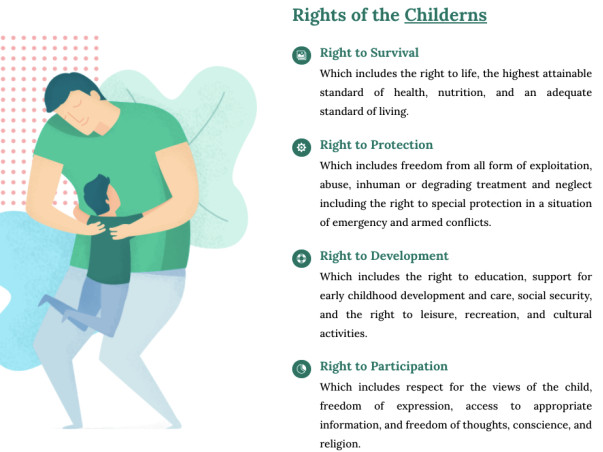 Rights of the Childerns

Right to Survival

Which includes the right to life, the highest attainable standard of health, nutrition, and an adequate standard of living.

Right to Protection

Which includes freedom from all form of exploitation, abuse, inhuman or degrading treatment and neglect including the right to special protection in a situation of emergency and armed conflicts.

Right to Development

Which includes the right to education, support for early childhood development and care, social security, and the right to leisure, recreation, and cultural activities.

Right to Participation

Which includes respect for the views of the child, freedom of expression, access to appropriate information, and freedom of thoughts, conscience, and religion.